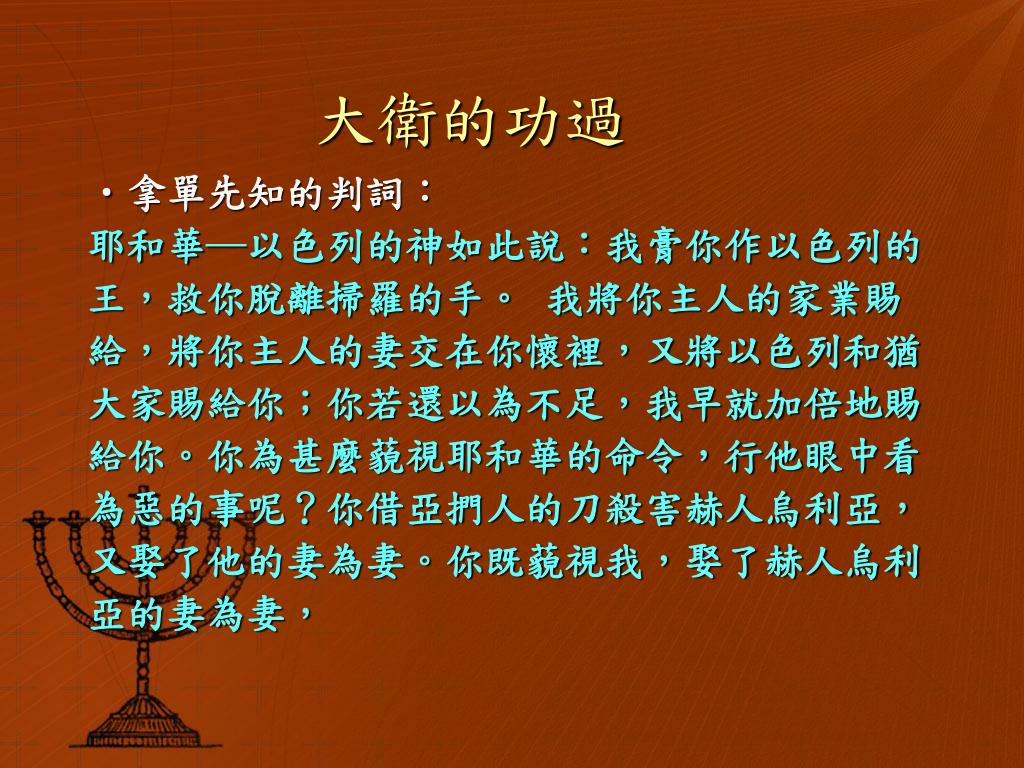 大衛的功過

• 拿單先知的判詞：

耶和華—以色列的神如此說：我膏你作以色列的王，救你脫離掃羅的手。 我將你主人的家業賜給，將你主人的妻交在你懷裡，又將以色列和猶大家賜給你；你若還以為不足，我早就加倍地賜給你。你為甚麼藐視耶和華的命令，行他眼中看為惡的事呢？你借亞捫人的刀殺害赫人烏利亞，又娶了他的妻為妻。你既藐視我，娶了赫人烏利亞的妻為妻，